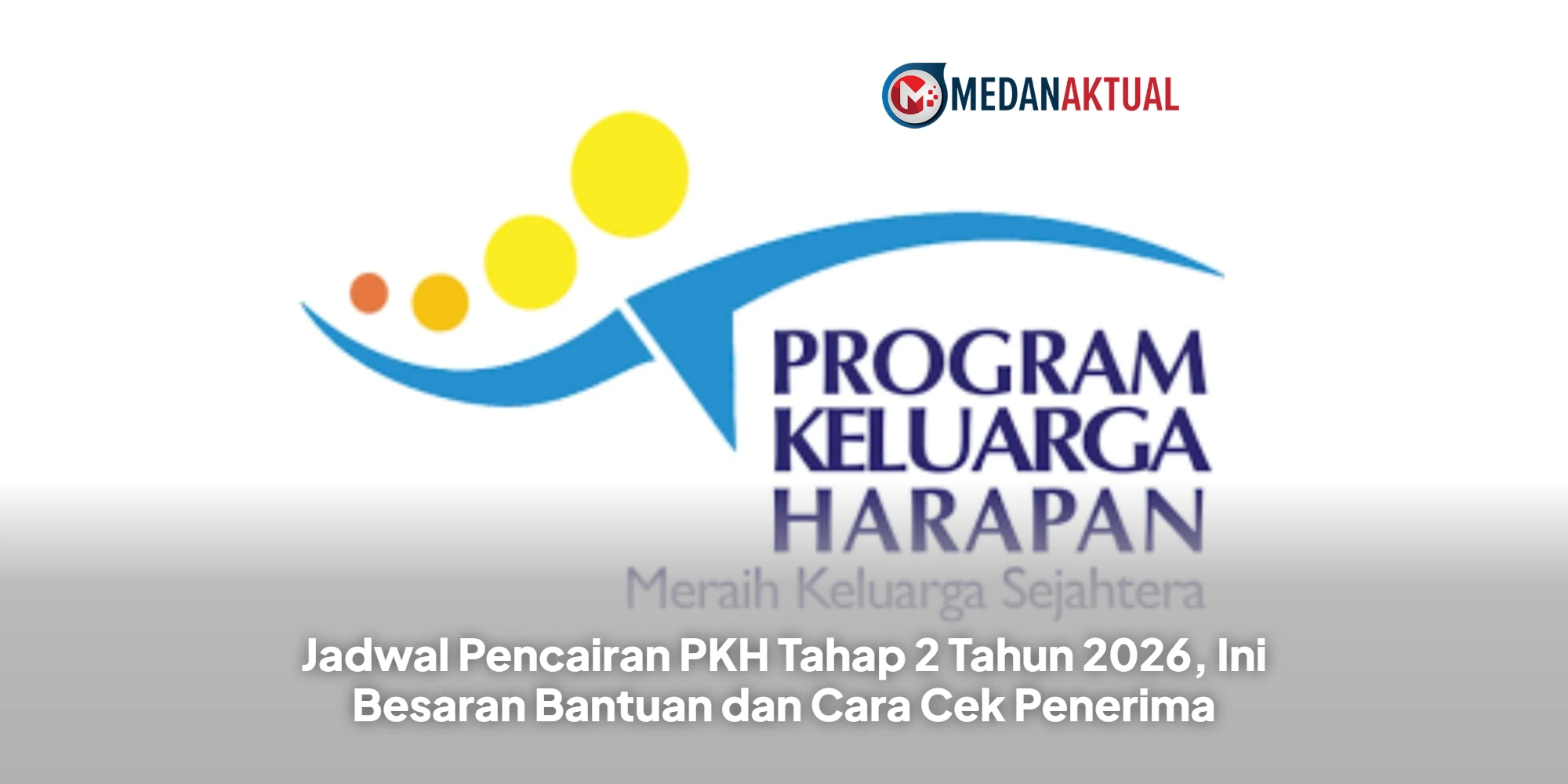 MEDANAKTUAL

PROGRAM KELUARGA HARAPAN
Meraih Keluarga Sejahtera

Jadwal Pencairan PKH Tahap 2 Tahun 2026, Ini Besaran Bantuan dan Cara Cek Penerima